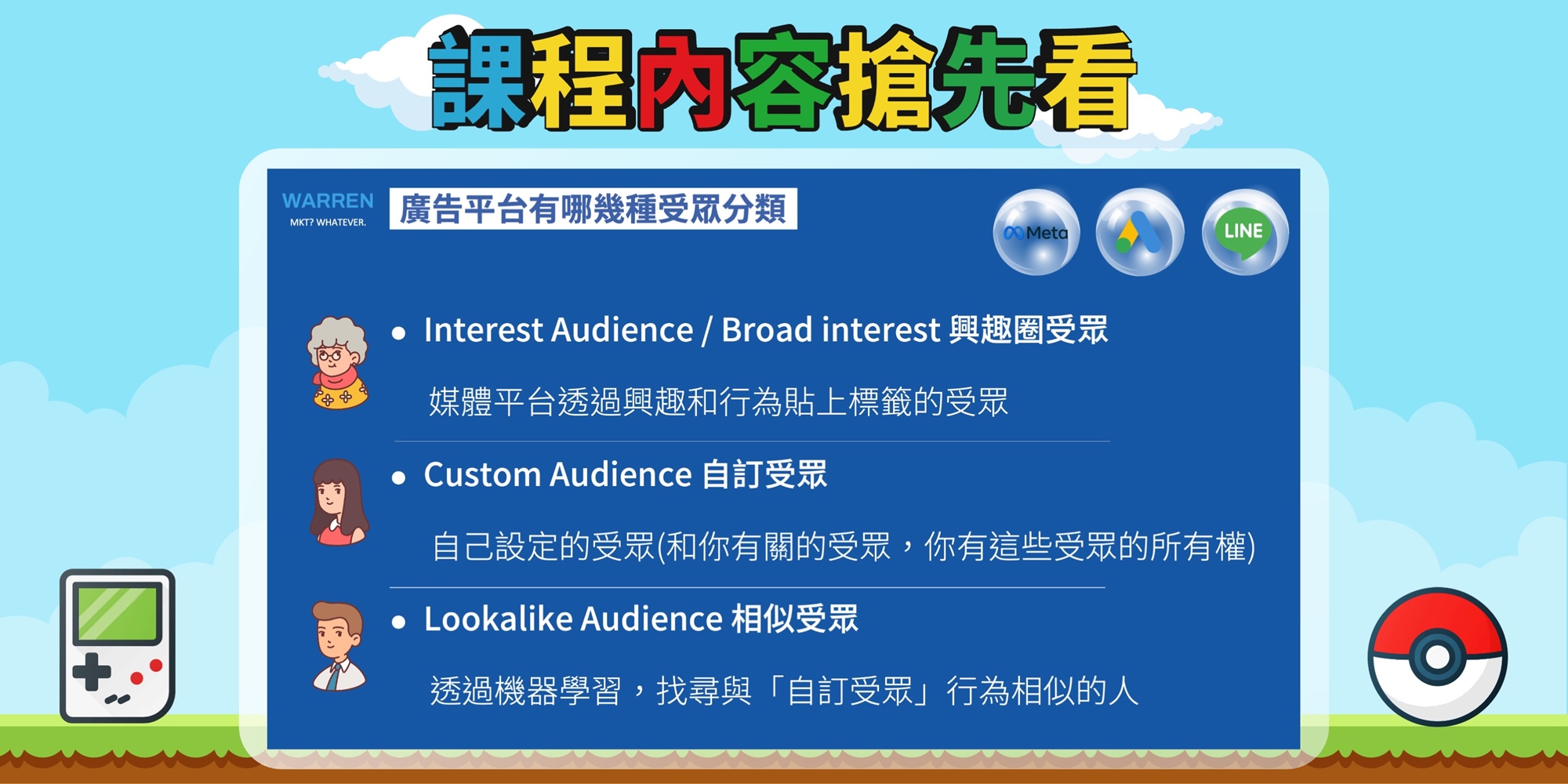 課程內容搶先看

WARREN
MKT? WHATEVER.

廣告平台有哪幾種受眾分類

Meta

LINE

• Interest Audience / Broad interest 興趣圈受眾

媒體平台透過興趣和行為貼上標籤的受眾

• Custom Audience 自訂受眾

自己設定的受眾(和你有關的受眾，你有這些受眾的所有權)

• Lookalike Audience 相似受眾

透過機器學習，找尋與「自訂受眾」行為相似的人